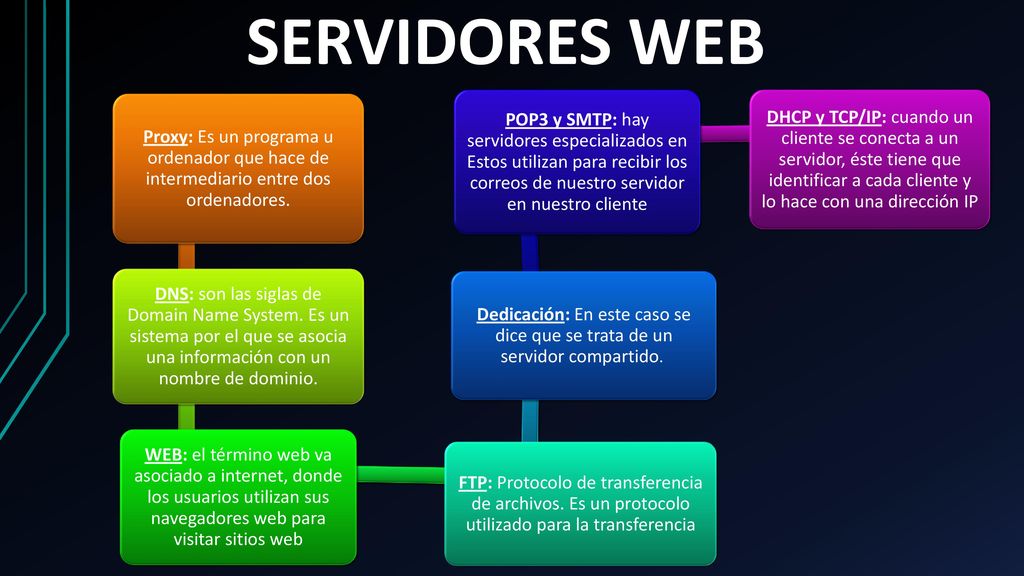 SERVIDORES WEB

Proxy: Es un programa u ordenador que hace de intermediario entre dos ordenadores.

DNS: son las siglas de Domain Name System. Es un sistema por el que se asocia una información con un nombre de dominio.

WEB: el término web va asociado a internet, donde los usuarios utilizan sus navegadores web para visitar sitios web

FTP: Protocolo de transferencia de archivos. Es un protocolo utilizado para la transferencia

Dedicación: En este caso se dice que se trata de un servidor compartido.

POP3 y SMTP: hay servidores especializados en Estos utilizan para recibir los correos de nuestro servidor en nuestro cliente

DHCP y TCP/IP: cuando un cliente se conecta a un servidor, éste tiene que identificar a cada cliente y lo hace con una dirección IP